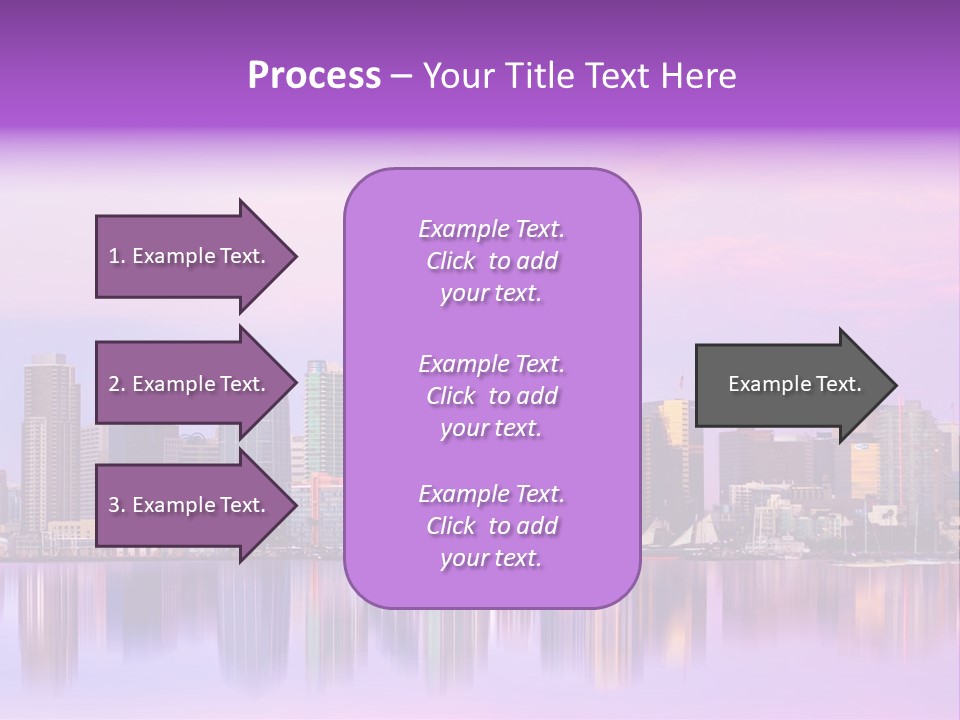 Process – Your Title Text Here

1. Example Text.

2. Example Text.

3. Example Text.

Example Text. Click to add your text.

Example Text. Click to add your text.

Example Text. Click to add your text.

Example Text.